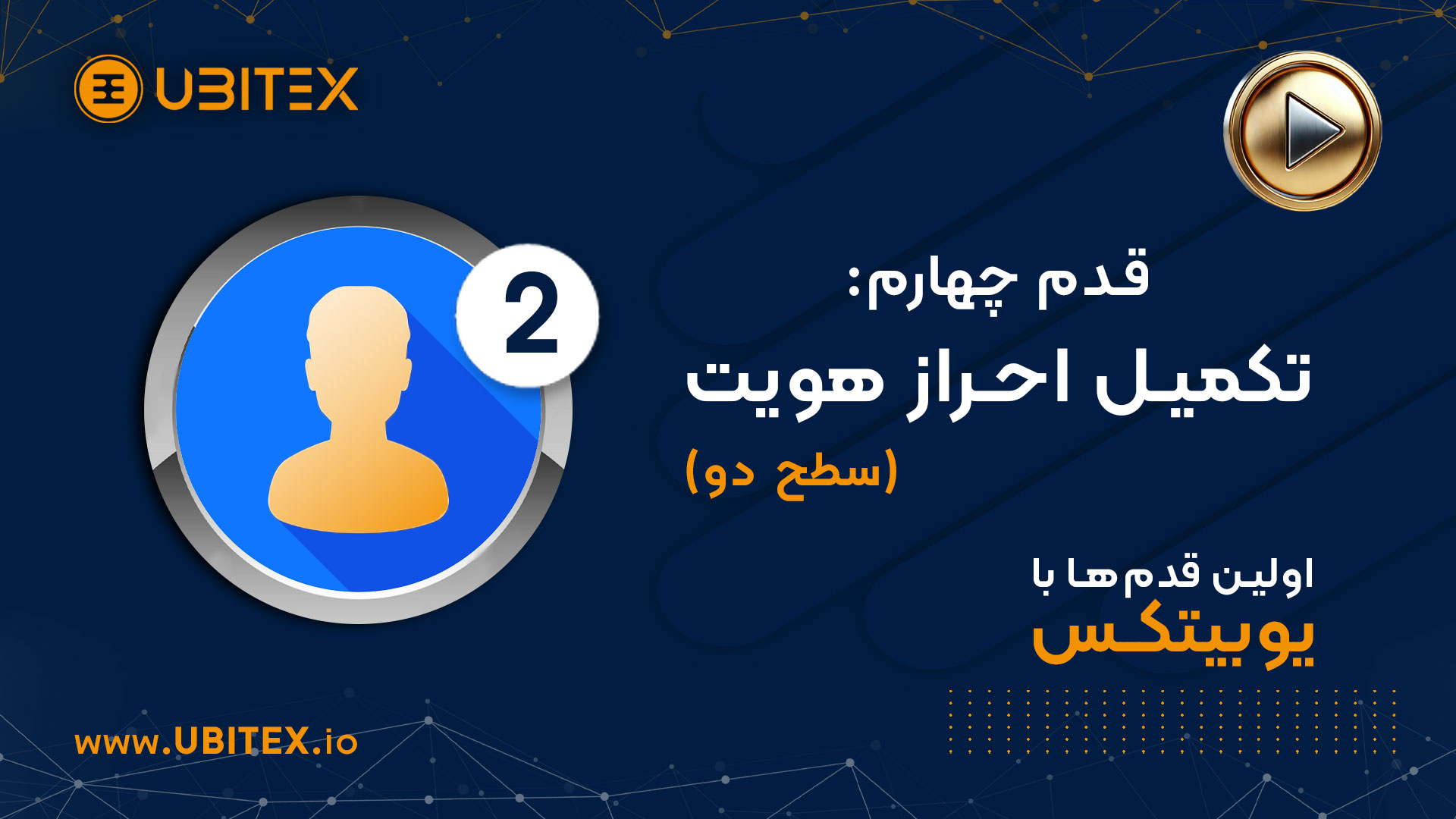 UBITEX

2

قدم چهارم:
تکمیل احراز هویت
(سطح دو)

اولین قدم‌ها با
یوبیتکس

www.UBITEX.io